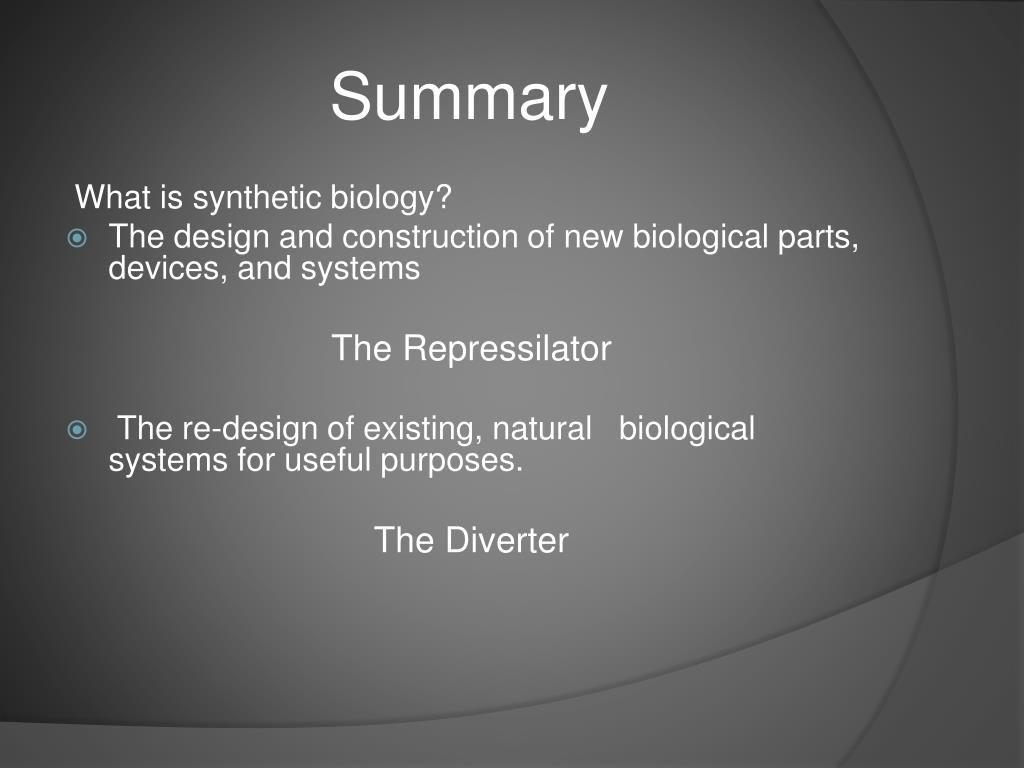 Summary

What is synthetic biology?

The design and construction of new biological parts, devices, and systems

The Repressilator

The re-design of existing, natural biological systems for useful purposes.

The Diverter